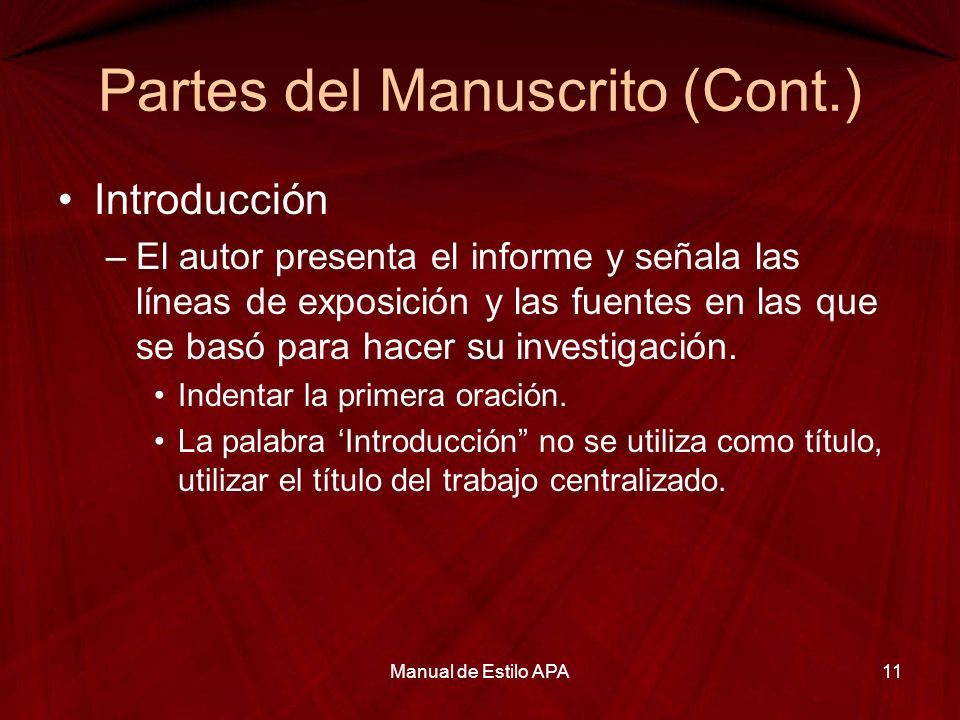 Partes del Manuscrito (Cont.)

• Introducción

– El autor presenta el informe y señala las líneas de exposición y las fuentes en las que se basó para hacer su investigación.

• Indentar la primera oración.

• La palabra ‘Introducción” no se utiliza como título, utilizar el título del trabajo centralizado.

Manual de Estilo APA

11